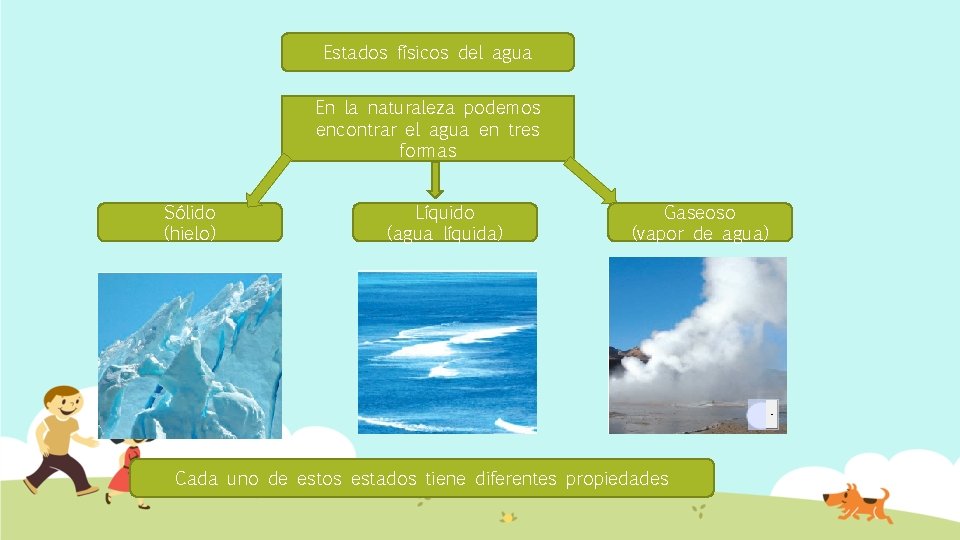 Estados físicos del agua

En la naturaleza podemos encontrar el agua en tres formas

Sólido
(hielo)

Líquido
(agua líquida)

Gaseoso
(vapor de agua)

Cada uno de estos estados tiene diferentes propiedades